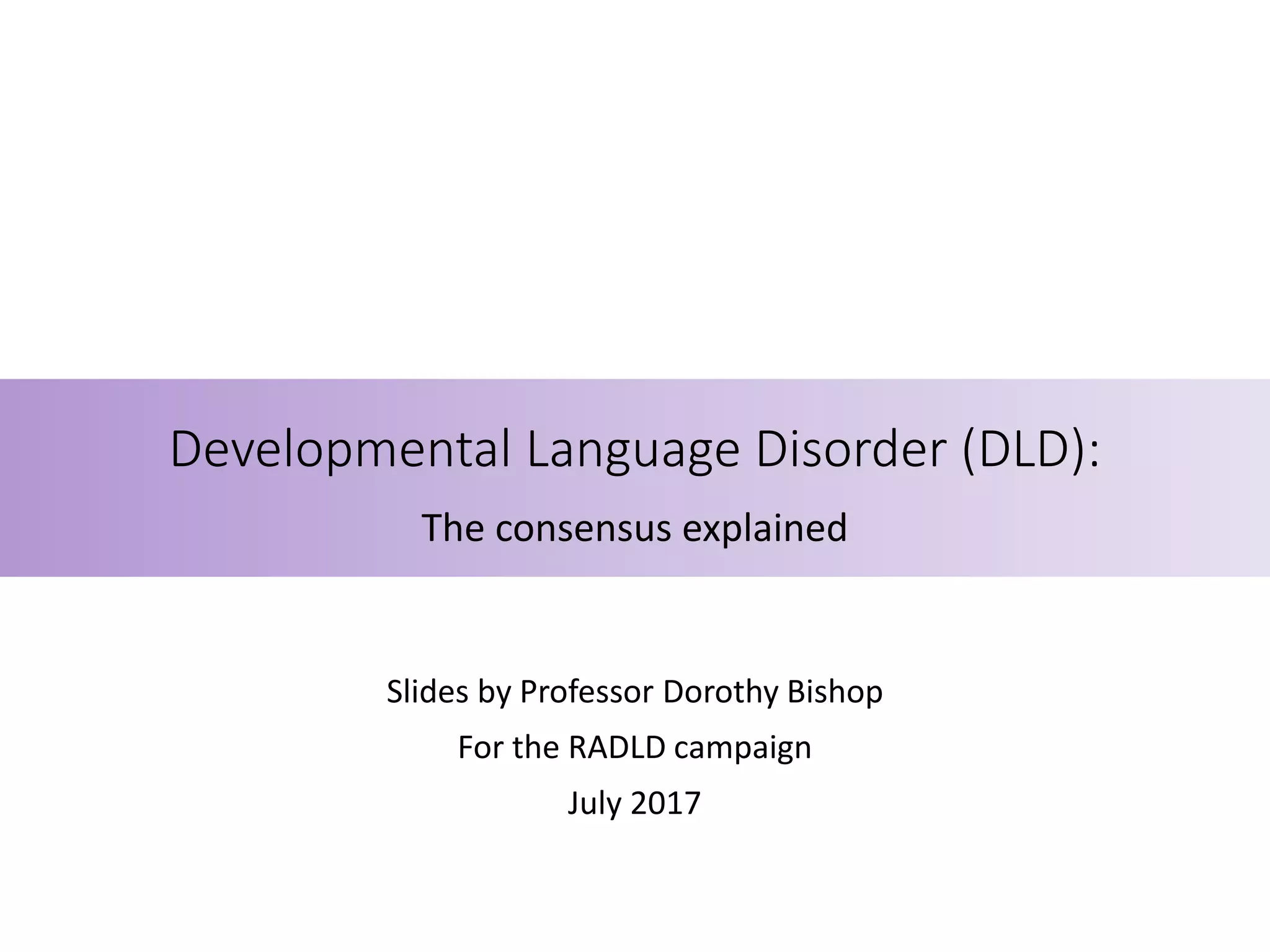 Developmental Language Disorder (DLD):

The consensus explained

Slides by Professor Dorothy Bishop

For the RADLD campaign

July 2017